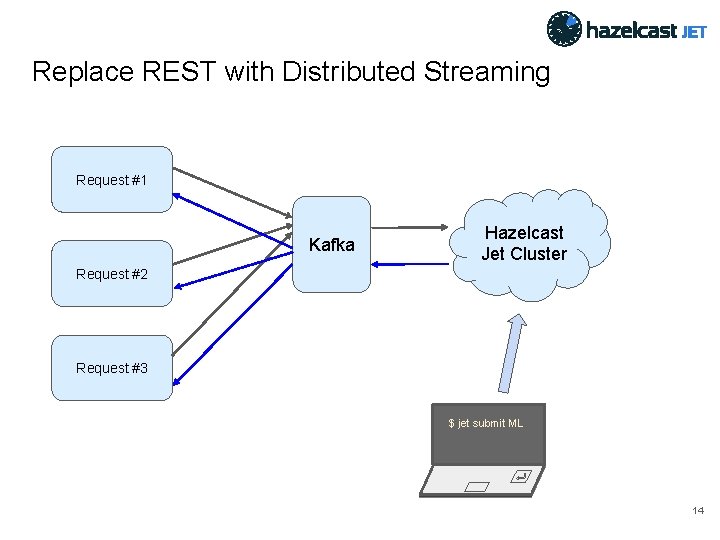 hazelcast JET

Replace REST with Distributed Streaming

Request #1

Request #2

Request #3

Kafka

Hazelcast Jet Cluster

$ jet submit ML

14